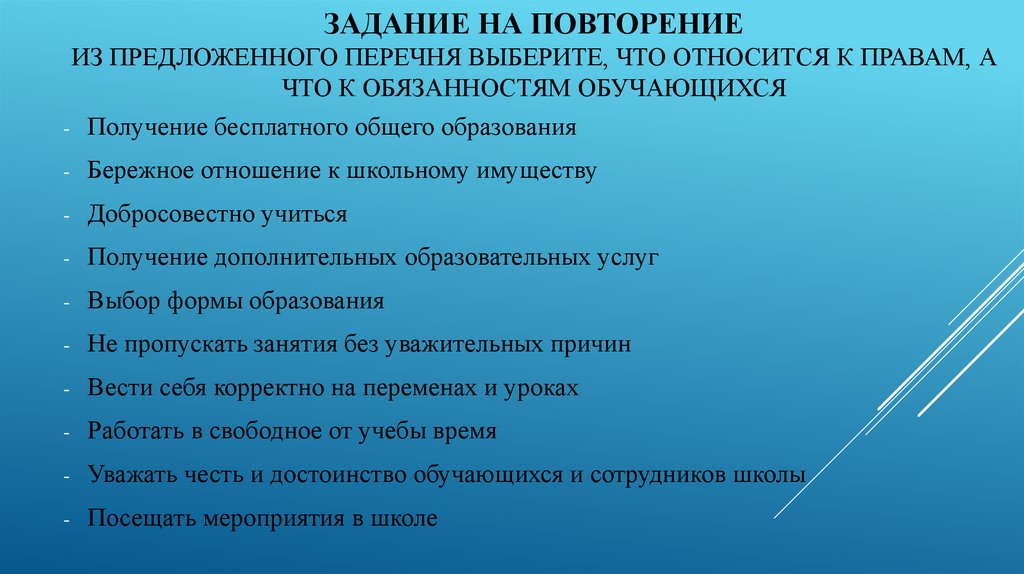 ЗАДАНИЕ НА ПОВТОРЕНИЕ
ИЗ ПРЕДЛОЖЕННОГО ПЕРЕЧНЯ ВЫБЕРИТЕ, ЧТО ОТНОСИТСЯ К ПРАВАМ, А ЧТО К ОБЯЗАННОСТЯМ ОБУЧАЮЩИХСЯ

- Получение бесплатного общего образования
- Бережное отношение к школьному имуществу
- Добросовестно учиться
- Получение дополнительных образовательных услуг
- Выбор формы образования
- Не пропускать занятия без уважительных причин
- Вести себя корректно на переменах и уроках
- Работать в свободное от учебы время
- Уважать честь и достоинство обучающихся и сотрудников школы
- Посещать мероприятия в школе